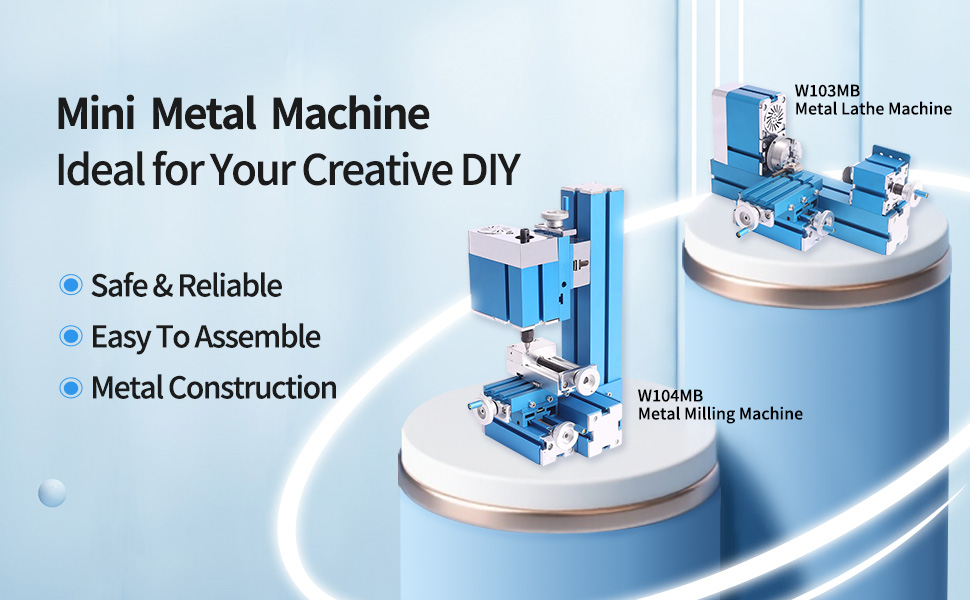 Mini Metal Machine
Ideal for Your Creative DIY

Safe & Reliable
Easy To Assemble
Metal Construction

W103MB
Metal Lathe Machine

W104MB
Metal Milling Machine